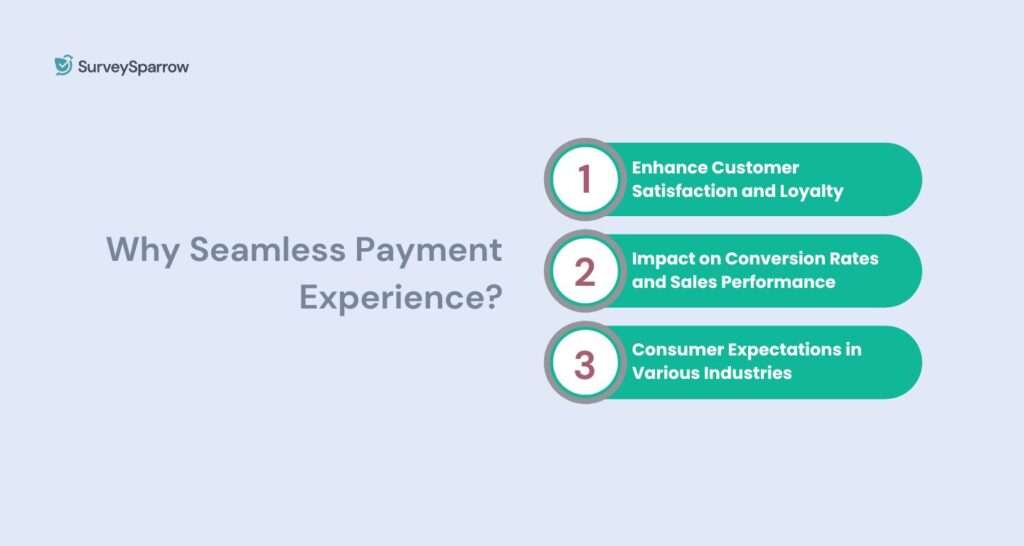 SurveySparrow

Why Seamless Payment Experience?

1 Enhance Customer Satisfaction and Loyalty

2 Impact on Conversion Rates and Sales Performance

3 Consumer Expectations in Various Industries